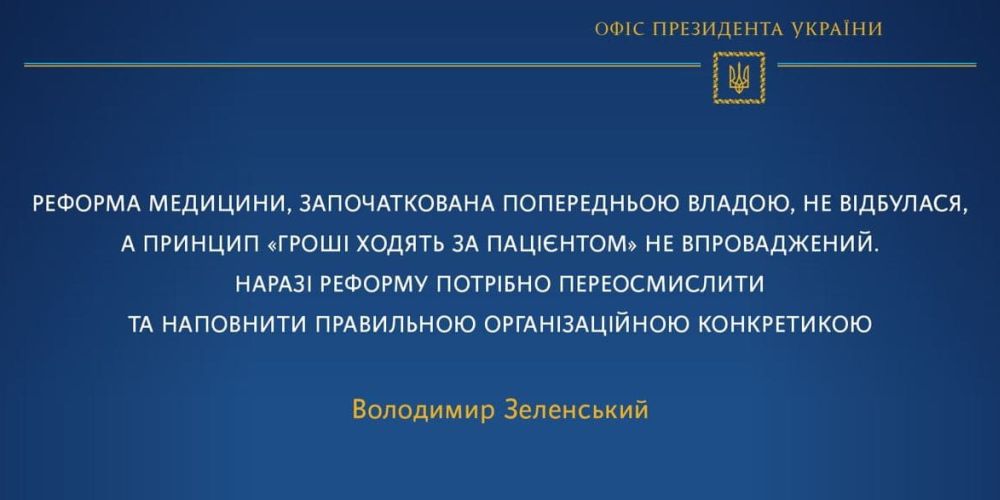 ОФІС ПРЕЗИДЕНТА УКРАЇНИ

РЕФОРМА МЕДИЦИНИ, ЗАПОЧАТКОВАНА ПОПЕРЕДНЬОЮ ВЛАДОЮ, НЕ ВІДБУЛАСЯ, А ПРИНЦИП «ГРОШІ ХОДЯТЬ ЗА ПАЦІЄНТОМ» НЕ ВПРОВАДЖЕНИЙ. НАРАЗІ РЕФОРМУ ПОТРІБНО ПЕРЕОСМИСЛИТИ ТА НАПОВНИТИ ПРАВИЛЬНОЮ ОРГАНІЗАЦІЙНОЮ КОНКРЕТИКОЮ

Володимир Зеленський